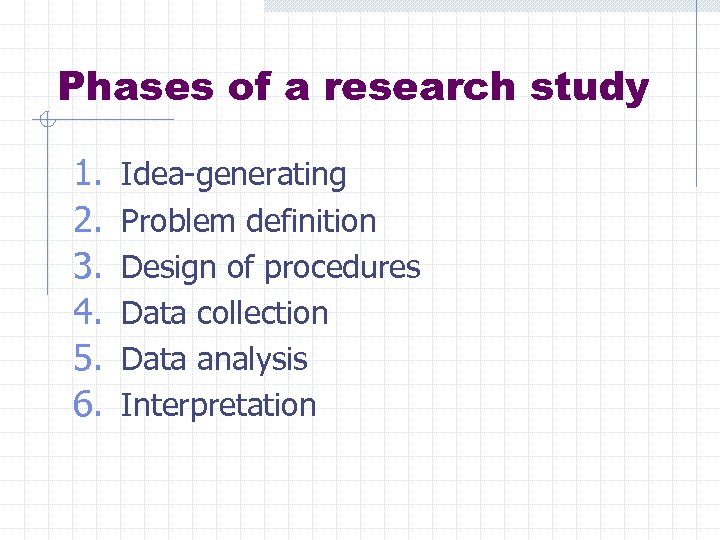 Phases of a research study

1. Idea-generating
2. Problem definition
3. Design of procedures
4. Data collection
5. Data analysis
6. Interpretation